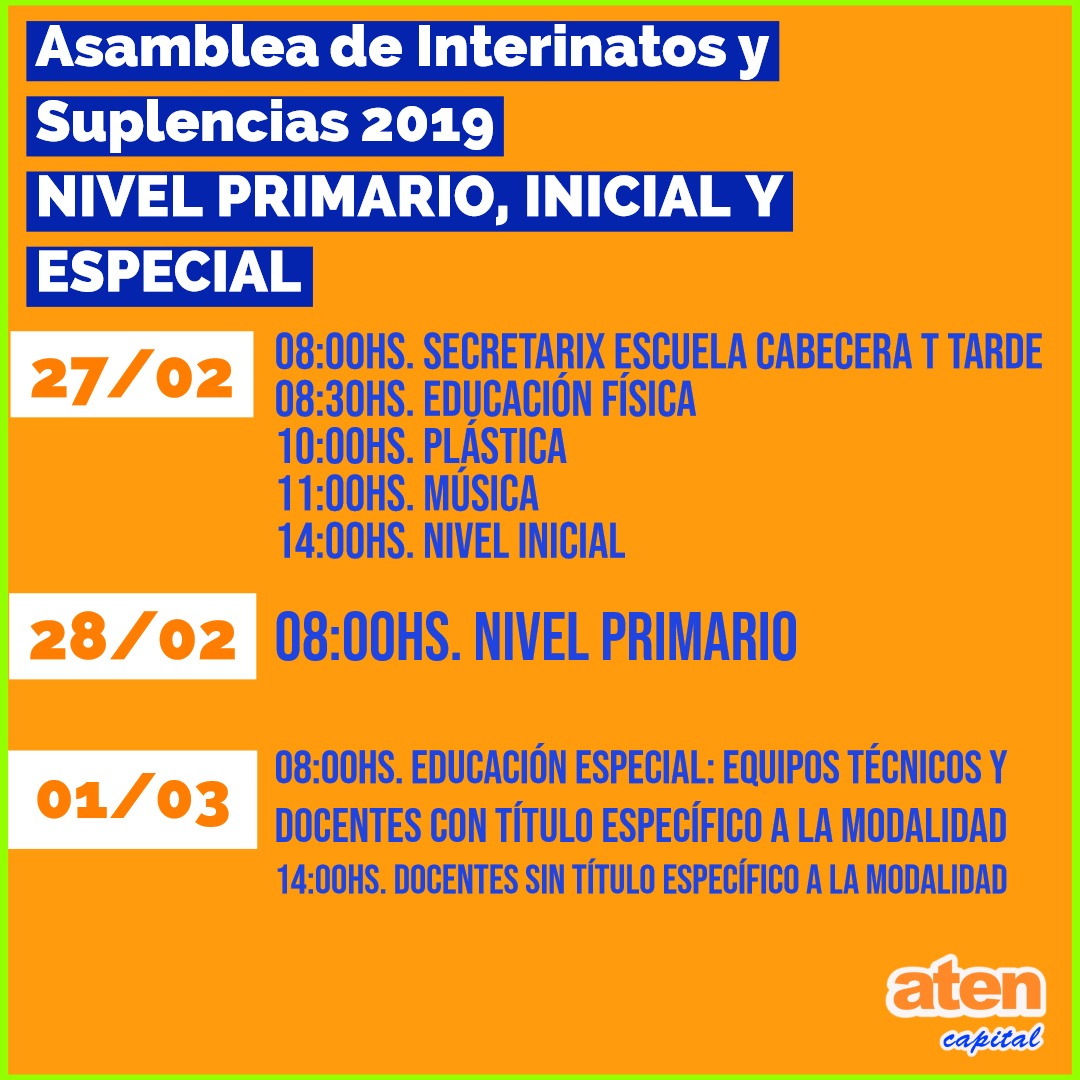 Asamblea de Interinatos y Suplencias 2019
NIVEL PRIMARIO, INICIAL Y ESPECIAL

27/02
08:00HS. SECRETARIX ESCUELA CABECERA T TARDE
08:30HS. EDUCACIÓN FÍSICA
10:00HS. PLÁSTICA
11:00HS. MÚSICA
14:00HS. NIVEL INICIAL

28/02
08:00HS. NIVEL PRIMARIO

01/03
08:00HS. EDUCACIÓN ESPECIAL: EQUIPOS TÉCNICOS Y DOCENTES CON TÍTULO ESPECÍFICO A LA MODALIDAD
14:00HS. DOCENTES SIN TÍTULO ESPECÍFICO A LA MODALIDAD

aten
capital